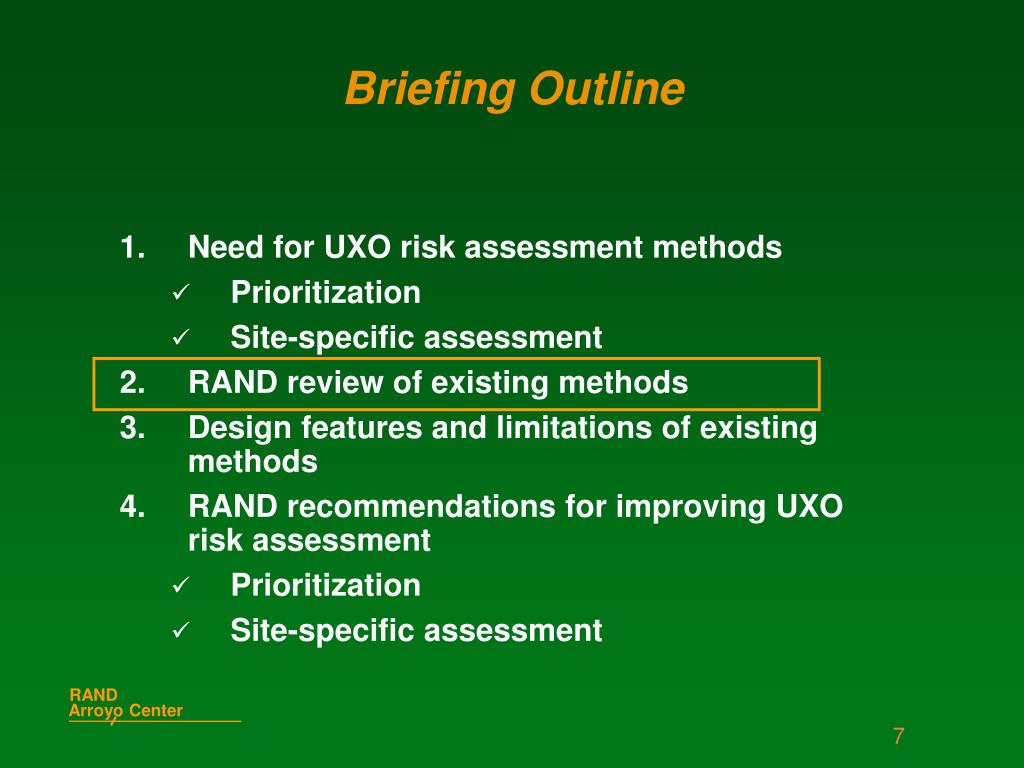 Briefing Outline

1. Need for UXO risk assessment methods
✓ Prioritization
✓ Site-specific assessment
2. RAND review of existing methods
3. Design features and limitations of existing methods
4. RAND recommendations for improving UXO risk assessment
✓ Prioritization
✓ Site-specific assessment

RAND
Arroyo Center

7